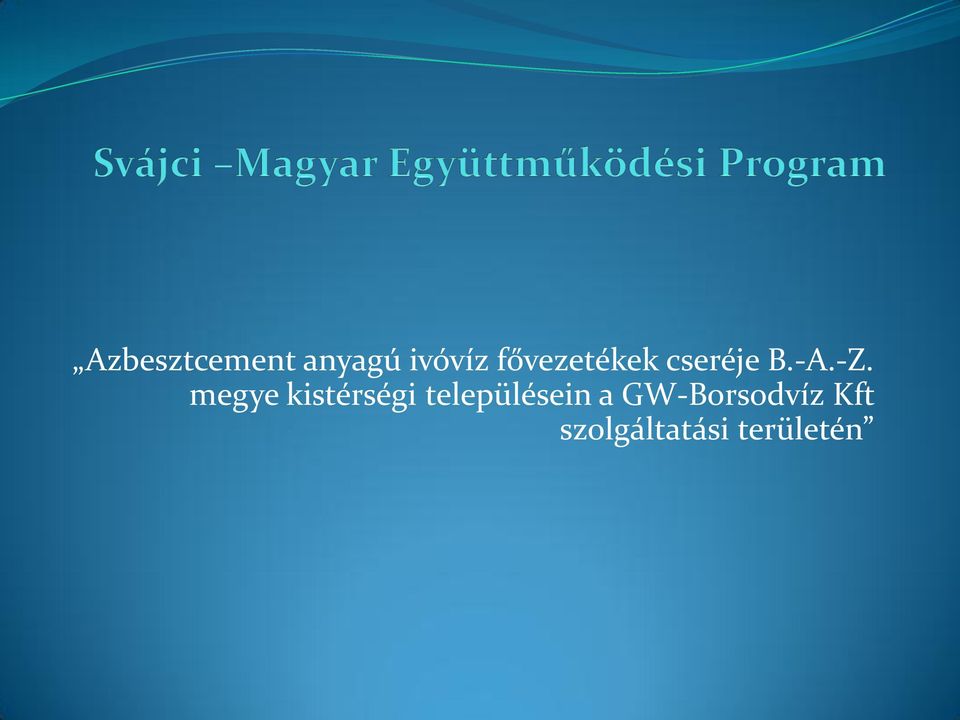 Svájci –Magyar Együttműködési Program

„Azbesztcement anyagú ivóvíz fővezetékek cseréje B.-A.-Z. megye kistérségi településein a GW-Borsodvíz Kft szolgáltatási területén”